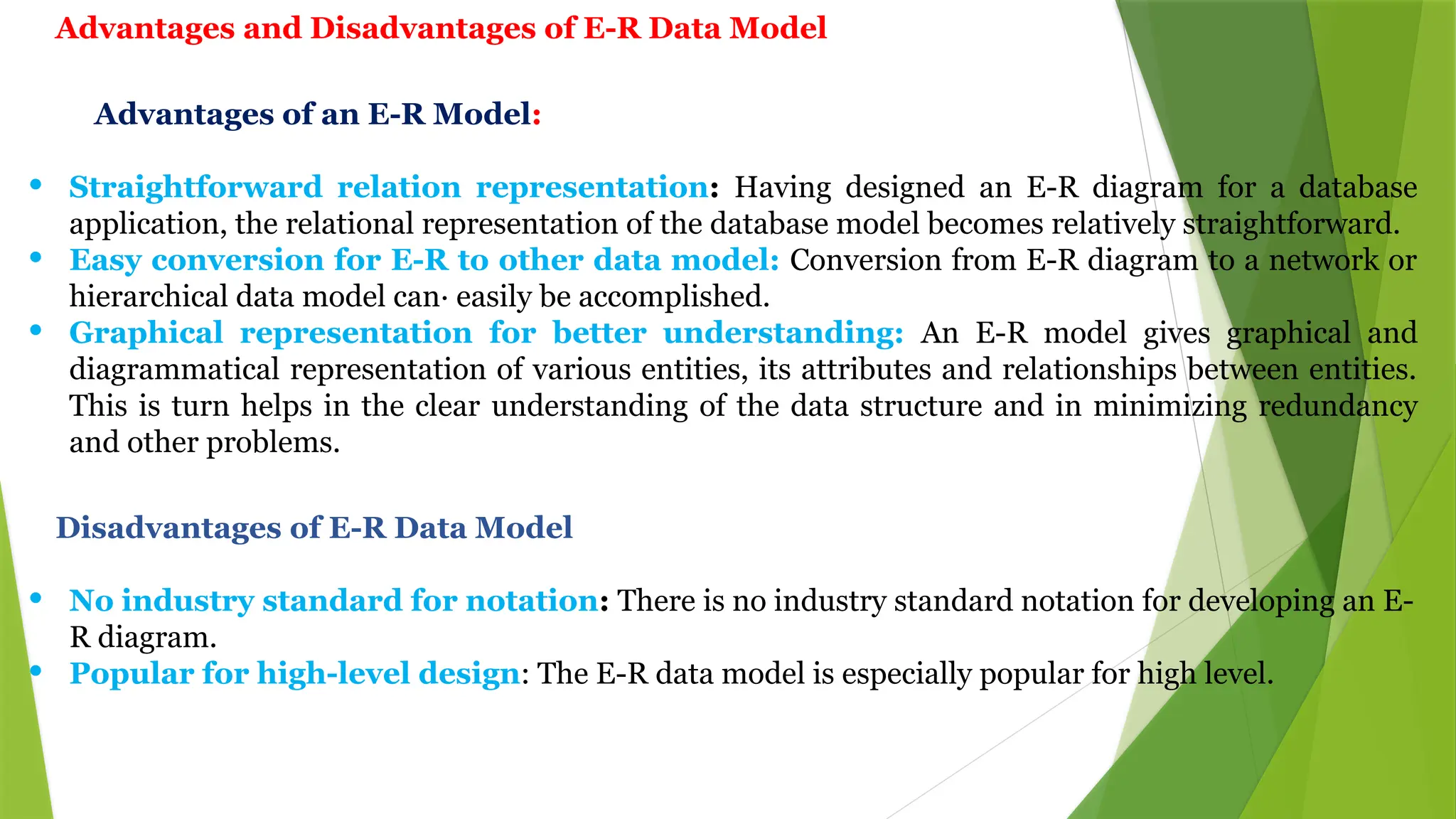 Advantages and Disadvantages of E-R Data Model

Advantages of an E-R Model:

• Straightforward relation representation: Having designed an E-R diagram for a database application, the relational representation of the database model becomes relatively straightforward.
• Easy conversion for E-R to other data model: Conversion from E-R diagram to a network or hierarchical data model can· easily be accomplished.
• Graphical representation for better understanding: An E-R model gives graphical and diagrammatical representation of various entities, its attributes and relationships between entities. This is turn helps in the clear understanding of the data structure and in minimizing redundancy and other problems.

Disadvantages of E-R Data Model

• No industry standard for notation: There is no industry standard notation for developing an E-R diagram.
• Popular for high-level design: The E-R data model is especially popular for high level.